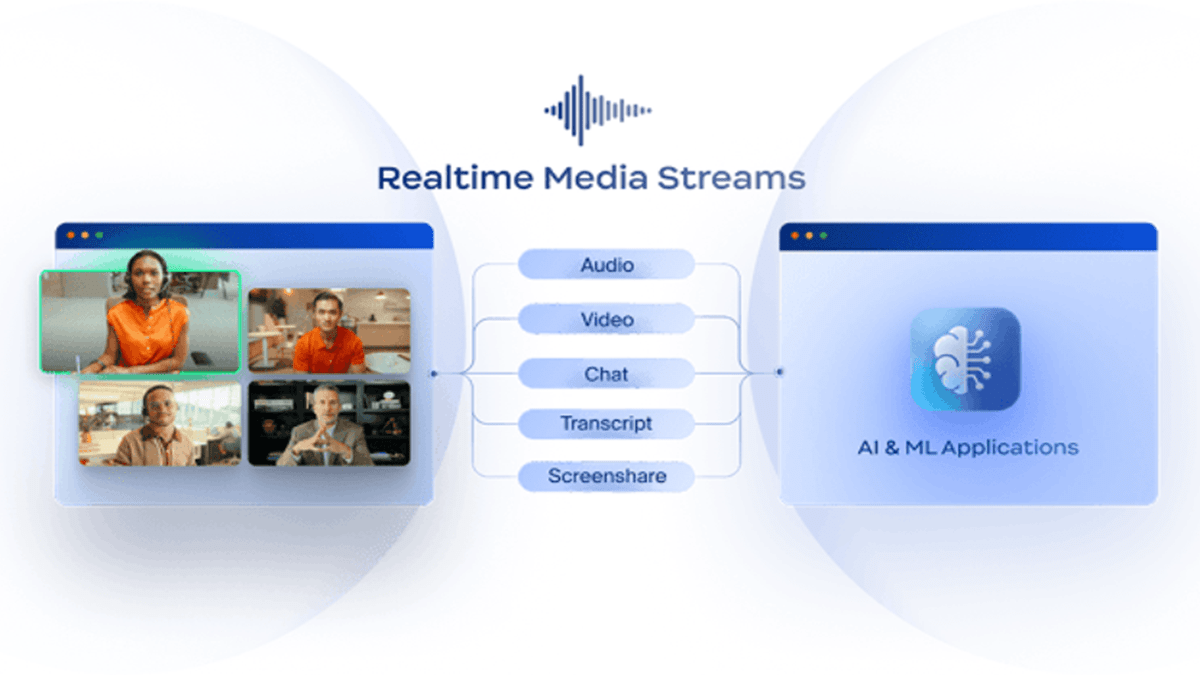 Realtime Media Streams

Audio

Video

Chat

Transcript

Screenshare

AI & ML Applications